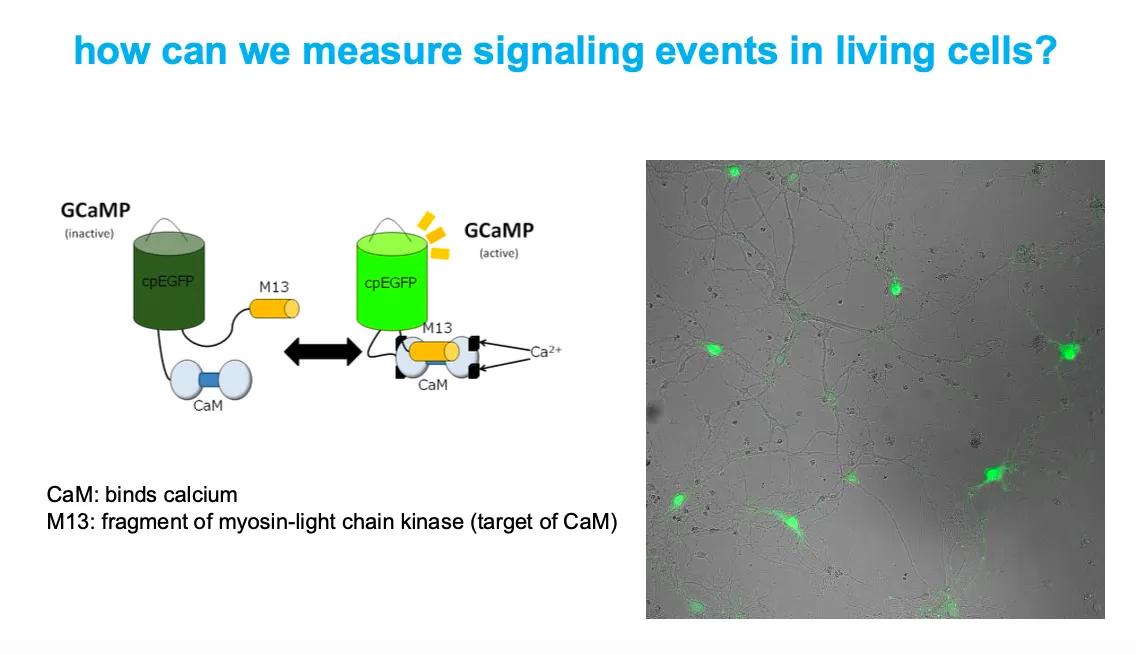 how can we measure signaling events in living cells?

GCaMP
(inactive)

cpEGFP

M13

CaM

GCaMP
(active)

cpEGFP

M13

$Ca^{2+}$

CaM

CaM: binds calcium
M13: fragment of myosin-light chain kinase (target of CaM)